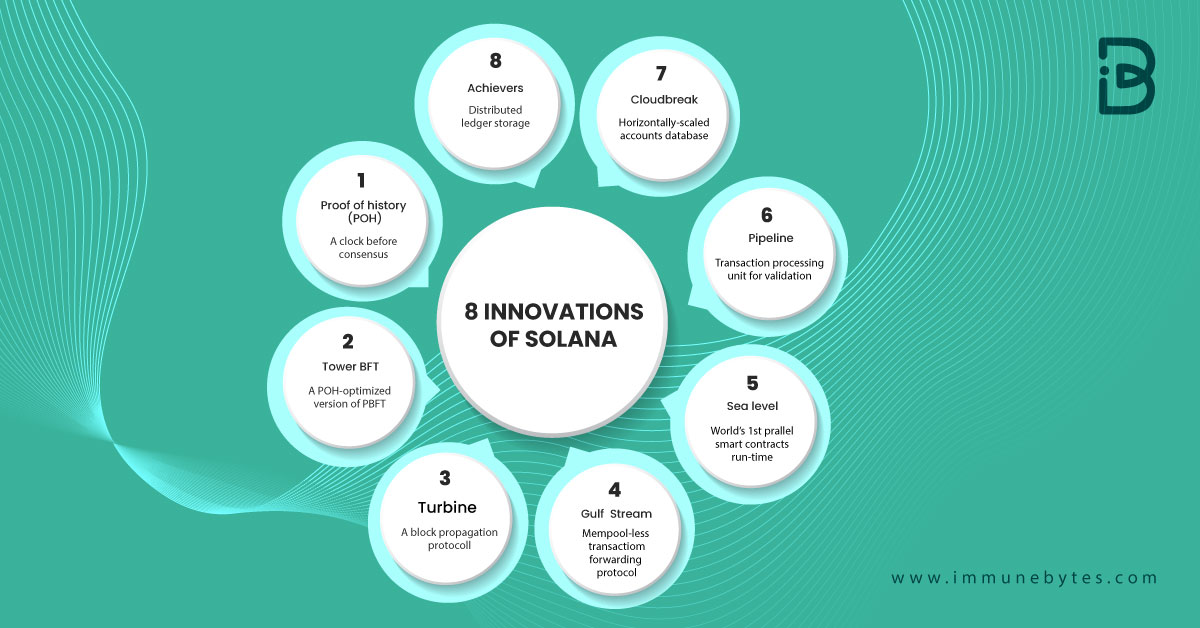 8 INNOVATIONS OF SOLANA

1
Proof of history (POH)
A clock before consensus

2
Tower BFT
A POH-optimized version of PBFT

3
Turbine
A block propagation protocoll

4
Gulf Stream
Mempool-less transactiom forwarding protocol

5
Sea level
World's 1st prallel smart contracts run-time

6
Pipeline
Transaction processing unit for validation

7
Cloudbreak
Horizontally-scaled accounts database

8
Achievers
Distributed ledger storage

www.immunebytes.com